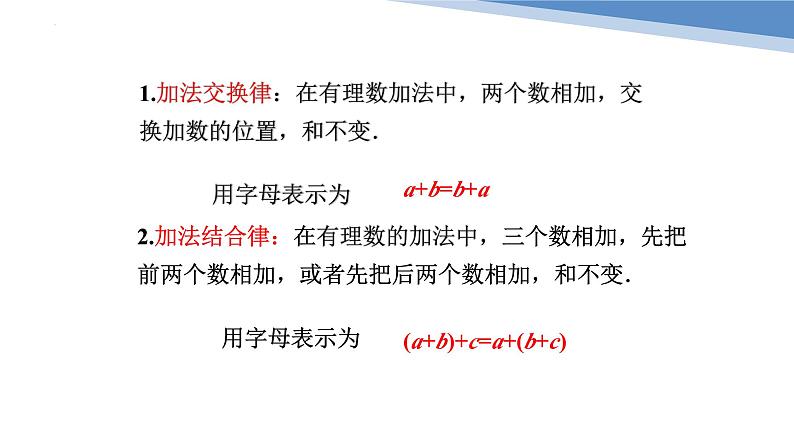 1.加法交换律：在有理数加法中，两个数相加，交换加数的位置，和不变.

用字母表示为 $a+b=b+a$

2.加法结合律：在有理数的加法中，三个数相加，先把前两个数相加，或者先把后两个数相加，和不变.

用字母表示为 $(a+b)+c=a+(b+c)$